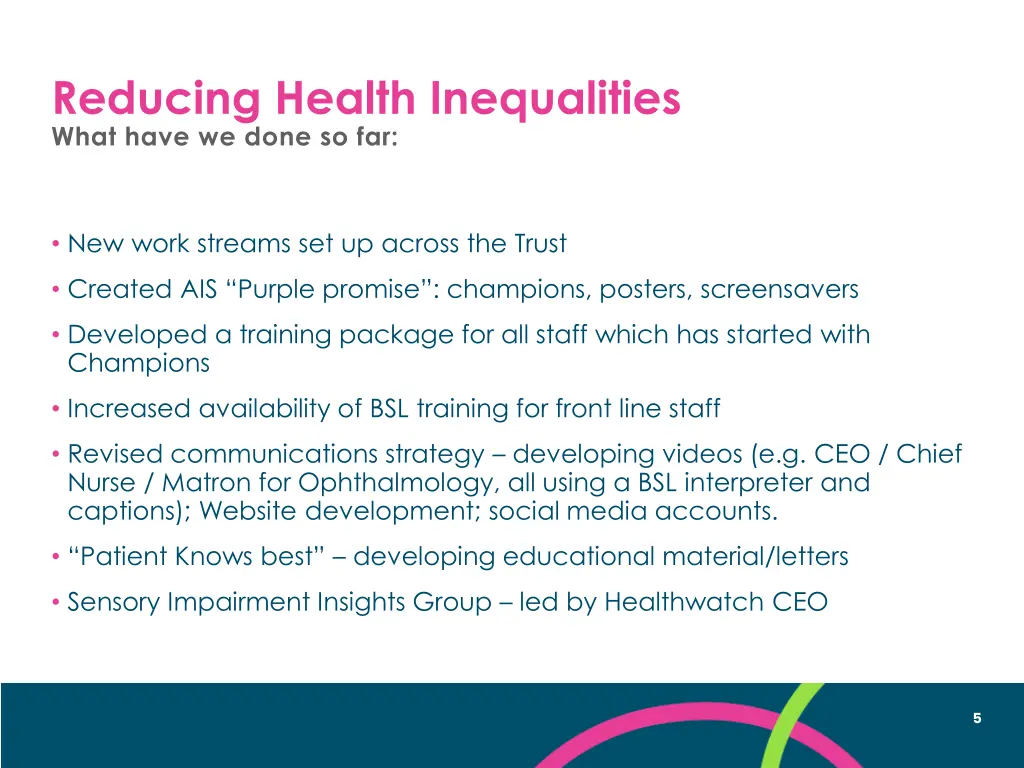 Reducing Health Inequalities
What have we done so far:

• New work streams set up across the Trust
• Created AIS “Purple promise”: champions, posters, screensavers
• Developed a training package for all staff which has started with Champions
• Increased availability of BSL training for front line staff
• Revised communications strategy – developing videos (e.g. CEO / Chief Nurse / Matron for Ophthalmology, all using a BSL interpreter and captions); Website development; social media accounts.
• “Patient Knows best” – developing educational material/letters
• Sensory Impairment Insights Group – led by Healthwatch CEO

5